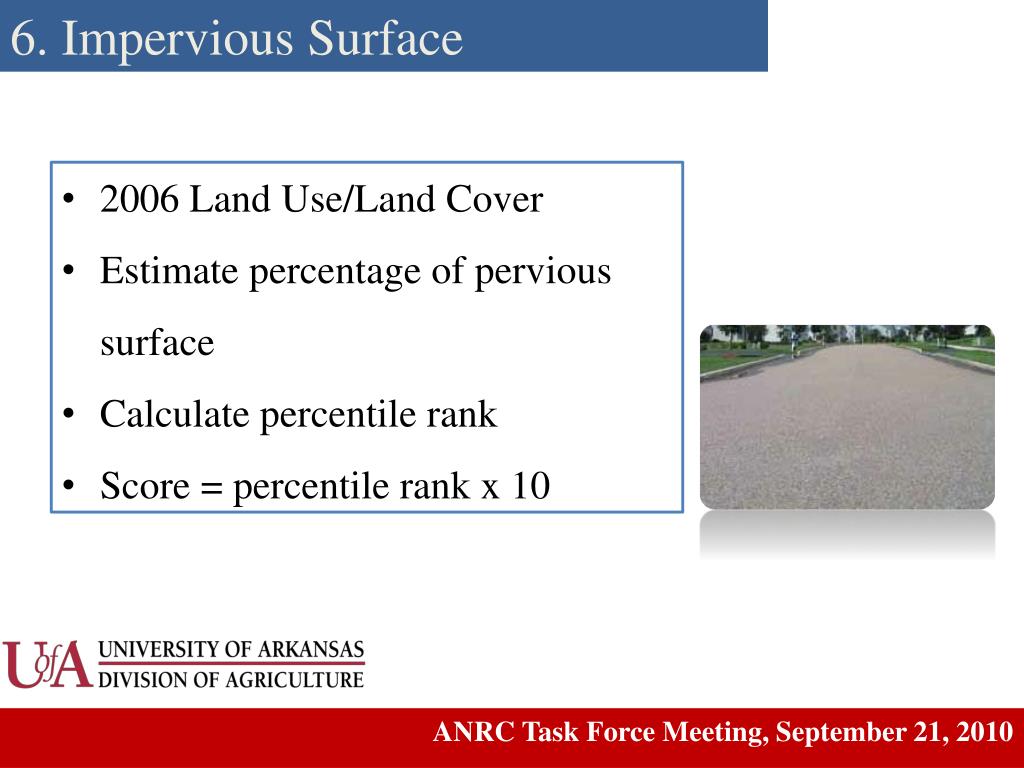 6. Impervious Surface

• 2006 Land Use/Land Cover
• Estimate percentage of pervious surface
• Calculate percentile rank
• Score = percentile rank x 10

UofA UNIVERSITY OF ARKANSAS
DIVISION OF AGRICULTURE

ANRC Task Force Meeting, September 21, 2010